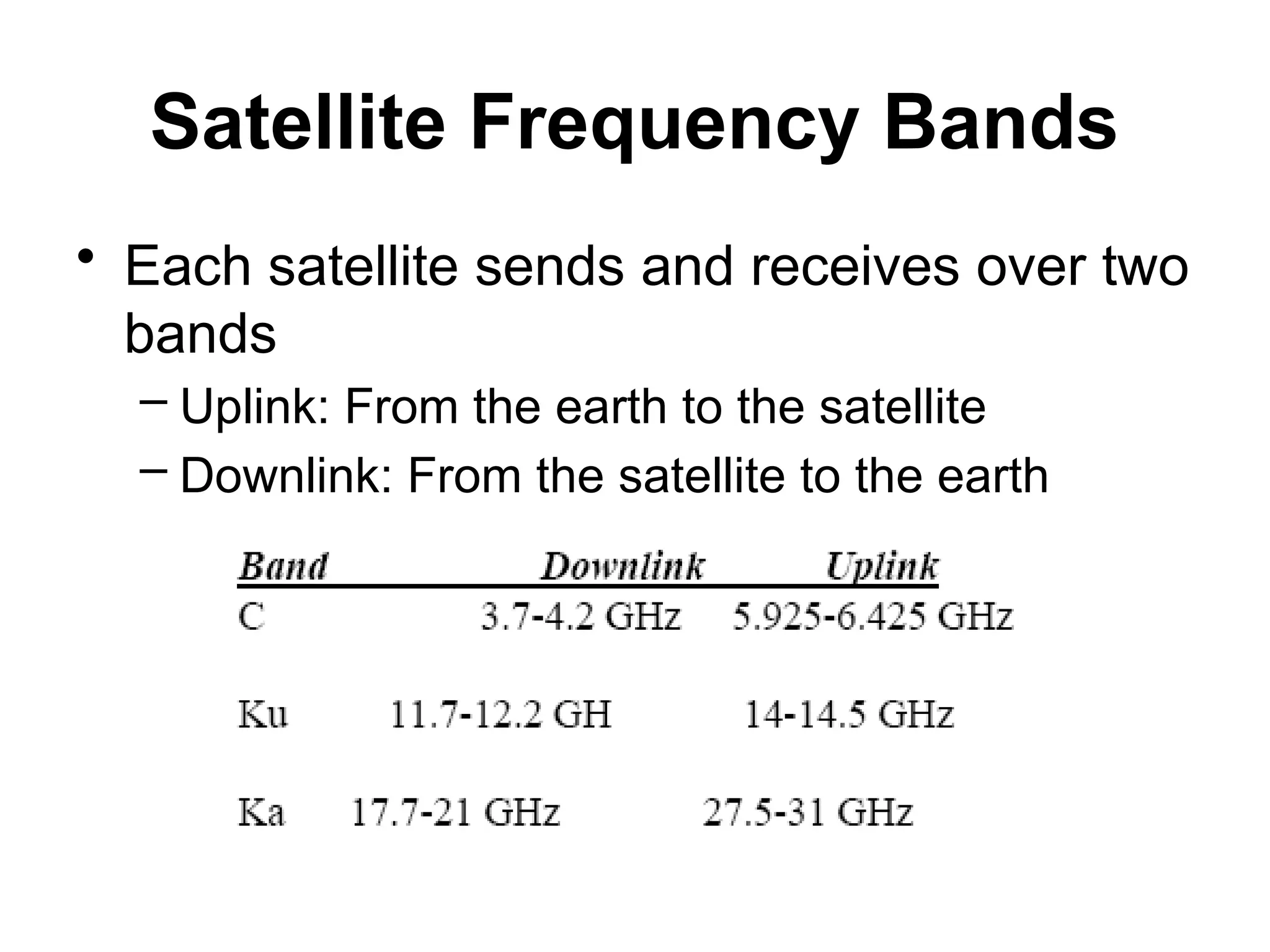 Satellite Frequency Bands

• Each satellite sends and receives over two bands

– Uplink: From the earth to the satellite

– Downlink: From the satellite to the earth

| Band | Downlink | Uplink |
|---|---|---|
| C | 3.7-4.2 GHz | 5.925-6.425 GHz |
| Ku | 11.7-12.2 GH | 14-14.5 GHz |
| Ka | 17.7-21 GHz | 27.5-31 GHz |